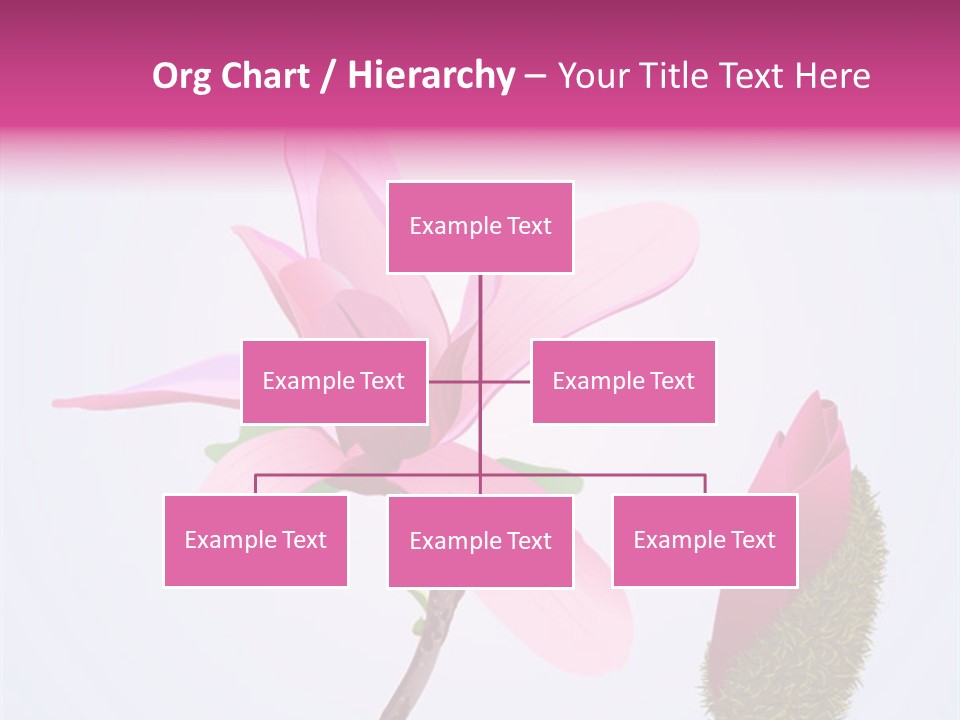 Org Chart / Hierarchy – Your Title Text Here

Example Text

Example Text

Example Text

Example Text

Example Text

Example Text